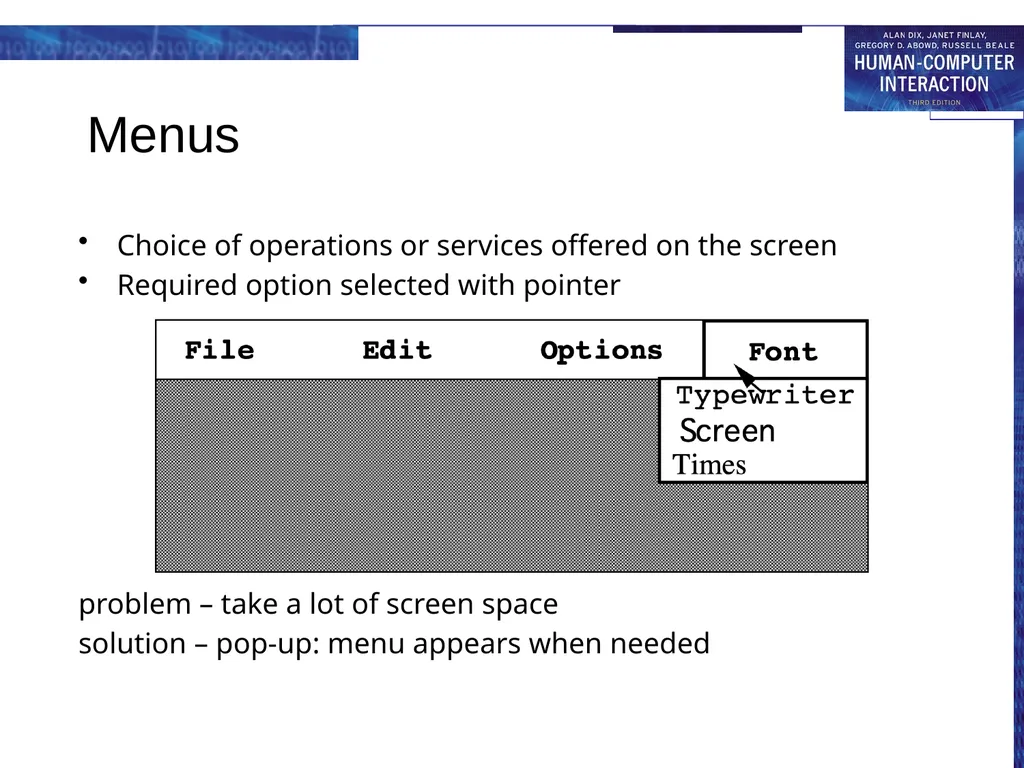 ALAN DIX, JANET FINLAY, GREGORY D. ABOWD, RUSSELL BEALE
HUMAN-COMPUTER INTERACTION
THIRD EDITION

Menus

• Choice of operations or services offered on the screen
• Required option selected with pointer

File Edit Options Font
Typewriter
Screen
Times

problem – take a lot of screen space
solution – pop-up: menu appears when needed